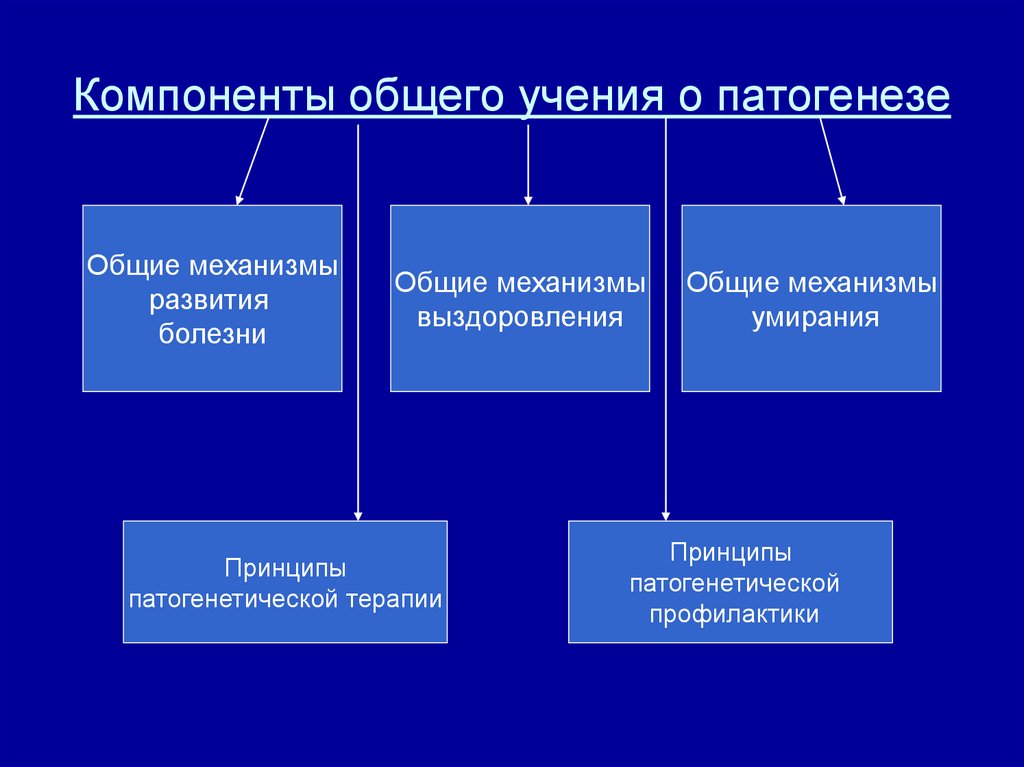 Компоненты общего учения о патогенезе

Общие механизмы развития болезни

Общие механизмы выздоровления

Общие механизмы умирания

Принципы патогенетической терапии

Принципы патогенетической профилактики